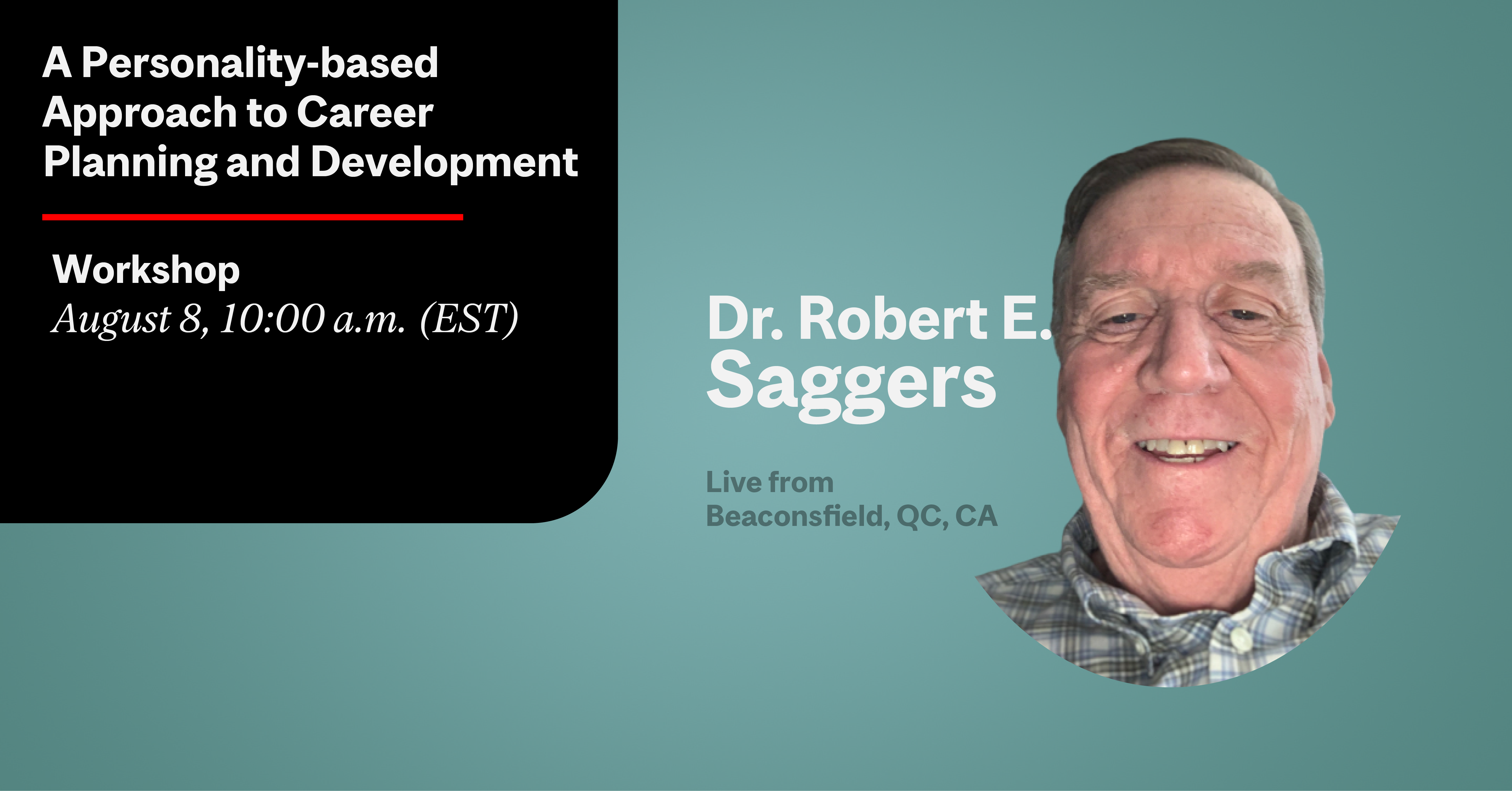 A Personality-based Approach to Career Planning and Development

Workshop
August 8, 10:00 a.m. (EST)

Dr. Robert E. Saggers

Live from
Beaconsfield, QC, CA